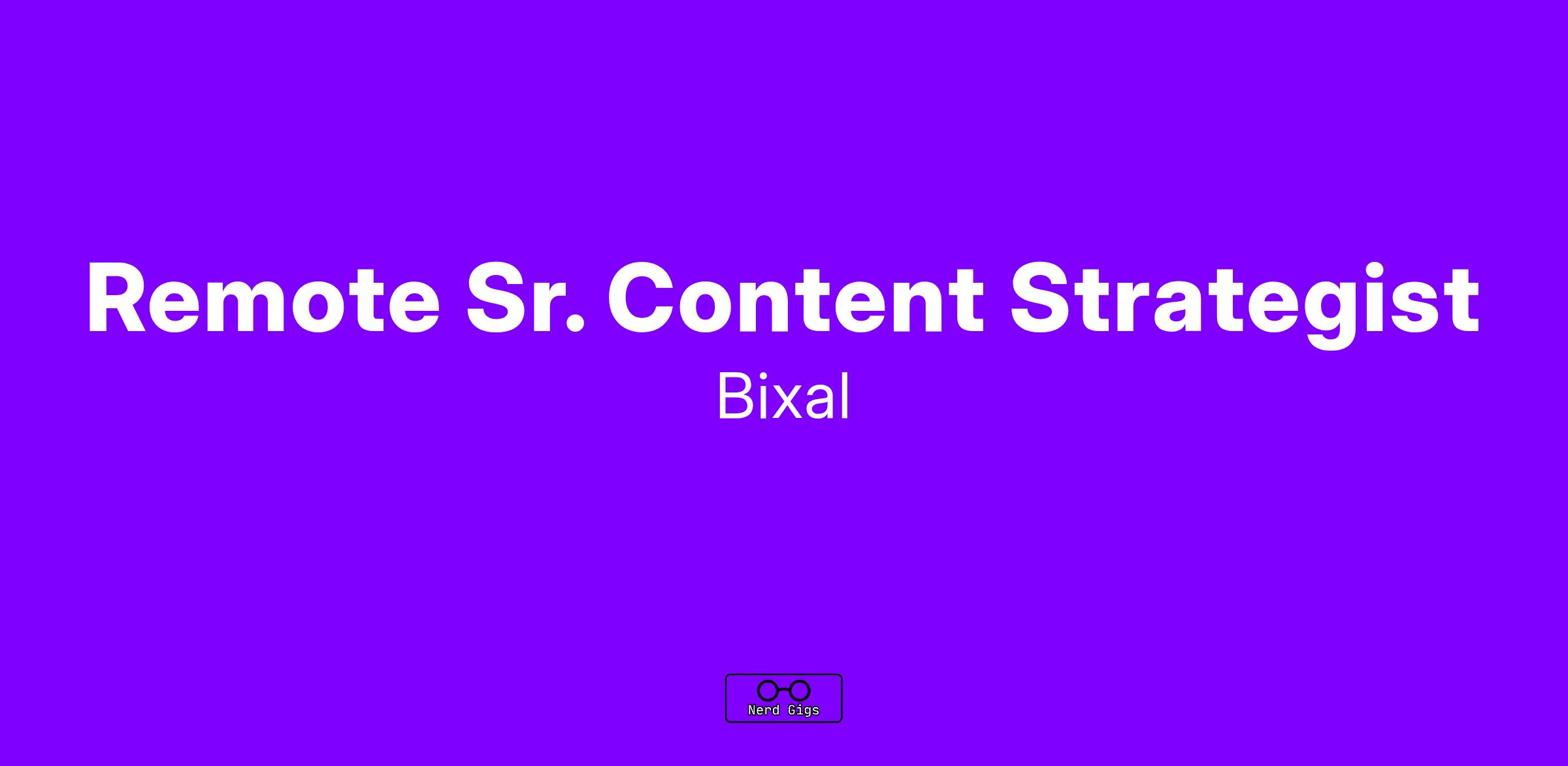 Remote Sr. Content Strategist
Bixal

Nerd Gigs